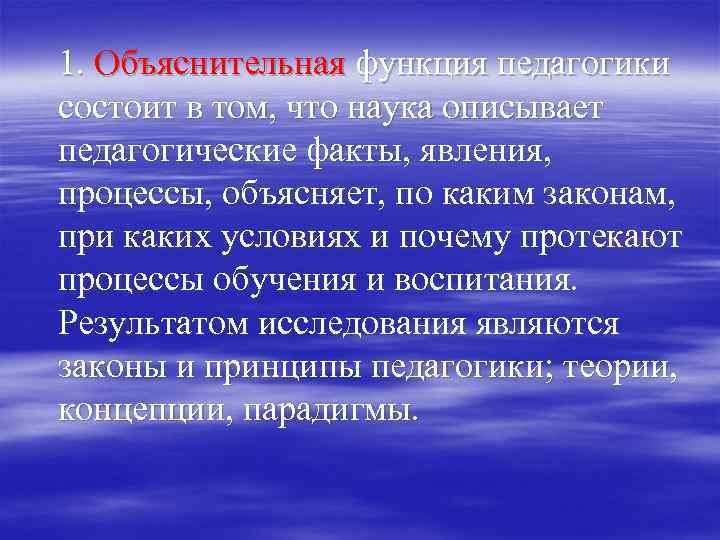 1. Объяснительная функция педагогики состоит в том, что наука описывает педагогические факты, явления, процессы, объясняет, по каким законам, при каких условиях и почему протекают процессы обучения и воспитания. Результатом исследования являются законы и принципы педагогики; теории, концепции, парадигмы.